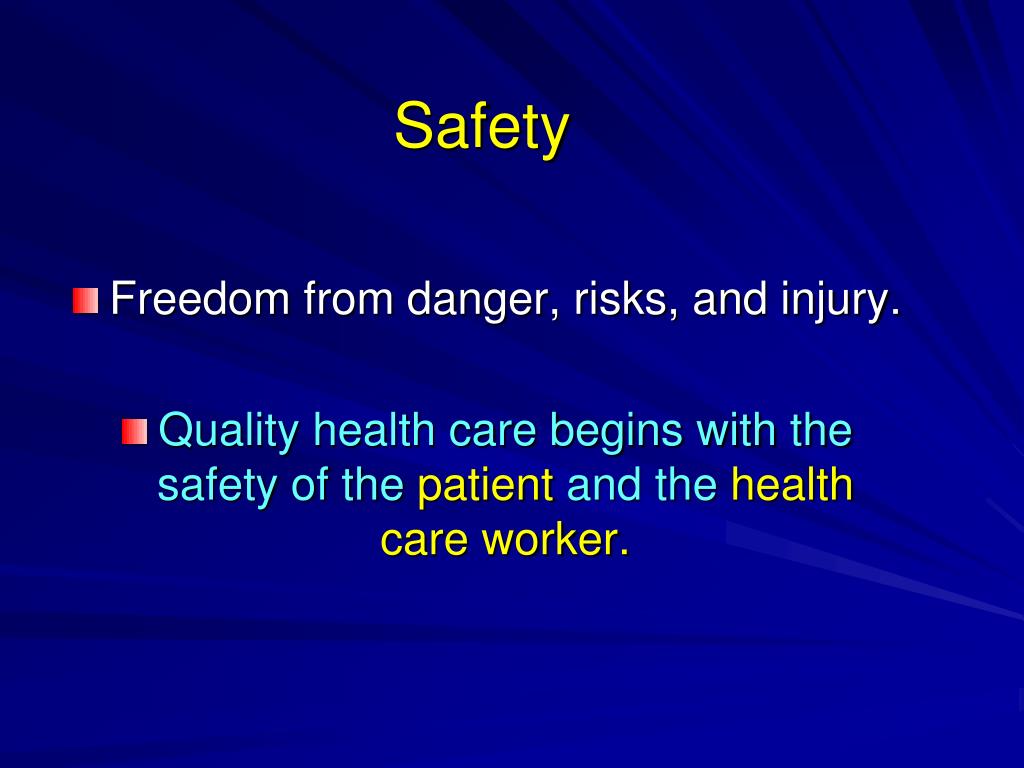 Safety

Freedom from danger, risks, and injury.

Quality health care begins with the safety of the patient and the health care worker.